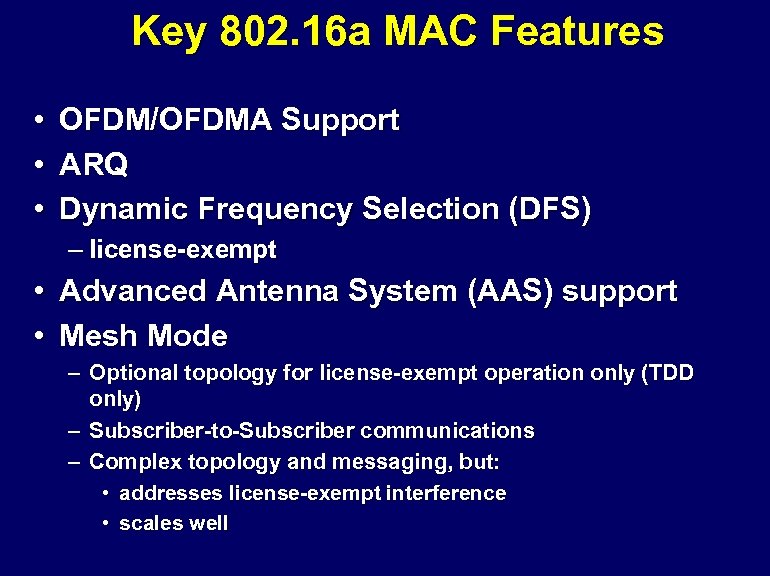 Key 802.16a MAC Features

• OFDM/OFDMA Support
• ARQ
• Dynamic Frequency Selection (DFS)
– license-exempt
• Advanced Antenna System (AAS) support
• Mesh Mode
– Optional topology for license-exempt operation only (TDD only)
– Subscriber-to-Subscriber communications
– Complex topology and messaging, but:
• addresses license-exempt interference
• scales well